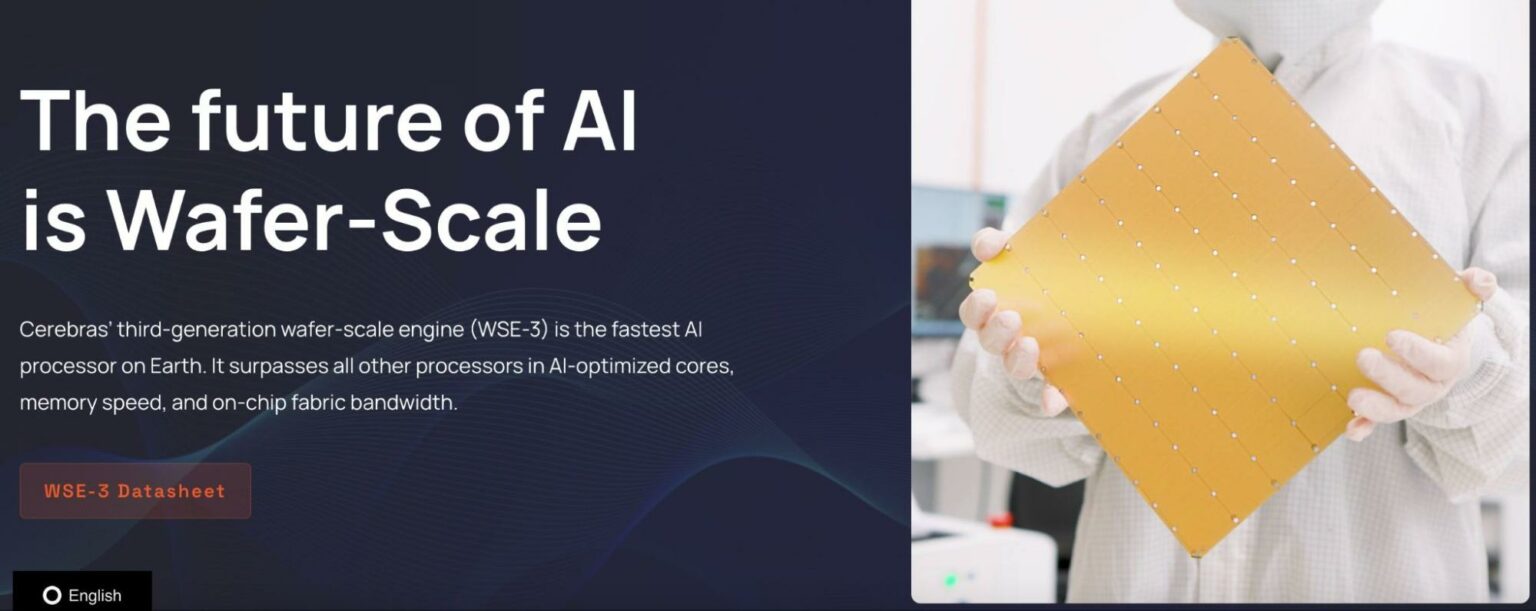 The future of AI is Wafer-Scale

Cerebras' third-generation wafer-scale engine (WSE-3) is the fastest AI processor on Earth. It surpasses all other processors in AI-optimized cores, memory speed, and on-chip fabric bandwidth.

WSE-3 Datasheet

English